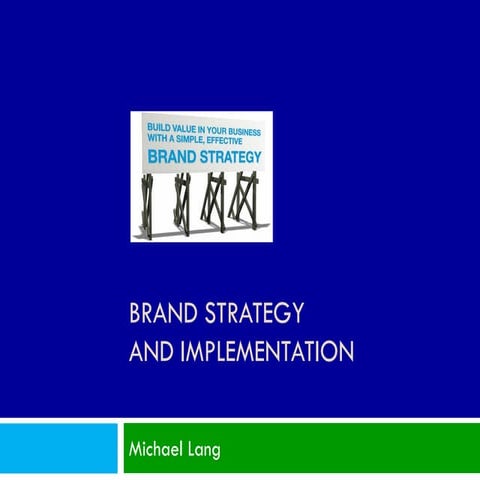 BUILD VALUE IN YOUR BUSINESS
WITH A SIMPLE, EFFECTIVE
BRAND STRATEGY

BRAND STRATEGY
AND IMPLEMENTATION

Michael Lang